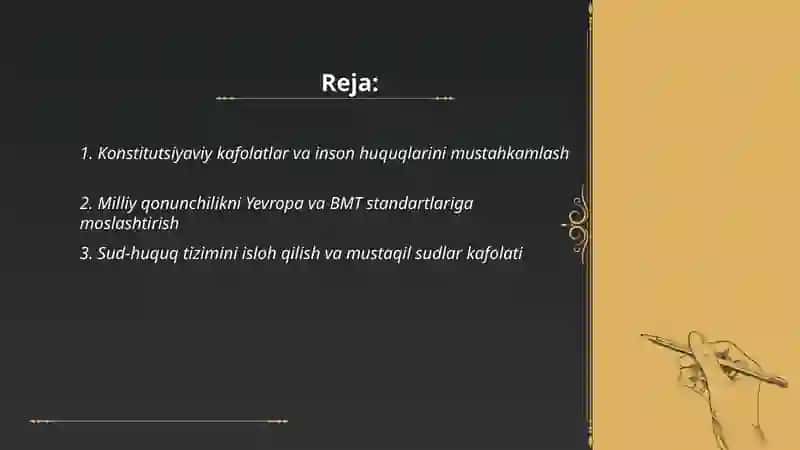 Reja:

1. Konstitutsiyaviy kafolatlar va inson huquqlarini mustahkamlash

2. Milliy qonunchilikni Yevropa va BMT standartlariga moslashtirish

3. Sud-huquq tizimini isloh qilish va mustaqil sudlar kafolati